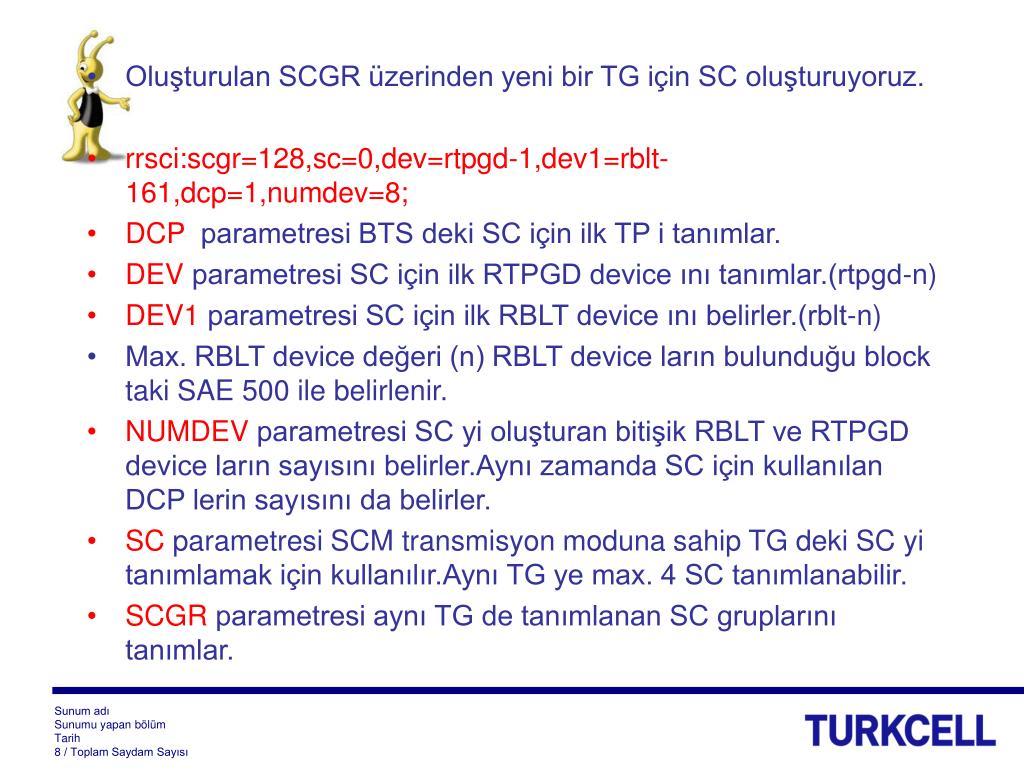 Oluşturulan SCGR üzerinden yeni bir TG için SC oluşturuyoruz.

• rrsci:scgr=128,sc=0,dev=rtpgd-1,dev1=rblt-161,dcp=1,numdev=8;
• DCP parametresi BTS deki SC için ilk TP i tanımlar.
• DEV parametresi SC için ilk RTPGD device ını tanımlar.(rtpgd-n)
• DEV1 parametresi SC için ilk RBLT device ını belirler.(rblt-n)
• Max. RBLT device değeri (n) RBLT device ların bulunduğu block taki SAE 500 ile belirlenir.
• NUMDEV parametresi SC yi oluşturan bitişik RBLT ve RTPGD device ların sayısını belirler.Aynı zamanda SC için kullanılan DCP lerin sayısını da belirler.
• SC parametresi SCM transmisyon moduna sahip TG deki SC yi tanımlamak için kullanılır.Aynı TG ye max. 4 SC tanımlanabilir.
• SCGR parametresi aynı TG de tanımlanan SC gruplarını tanımlar.

Sunum adı
Sunumu yapan bölüm
Tarih
8 / Toplam Saydam Sayısı

TURKCELL